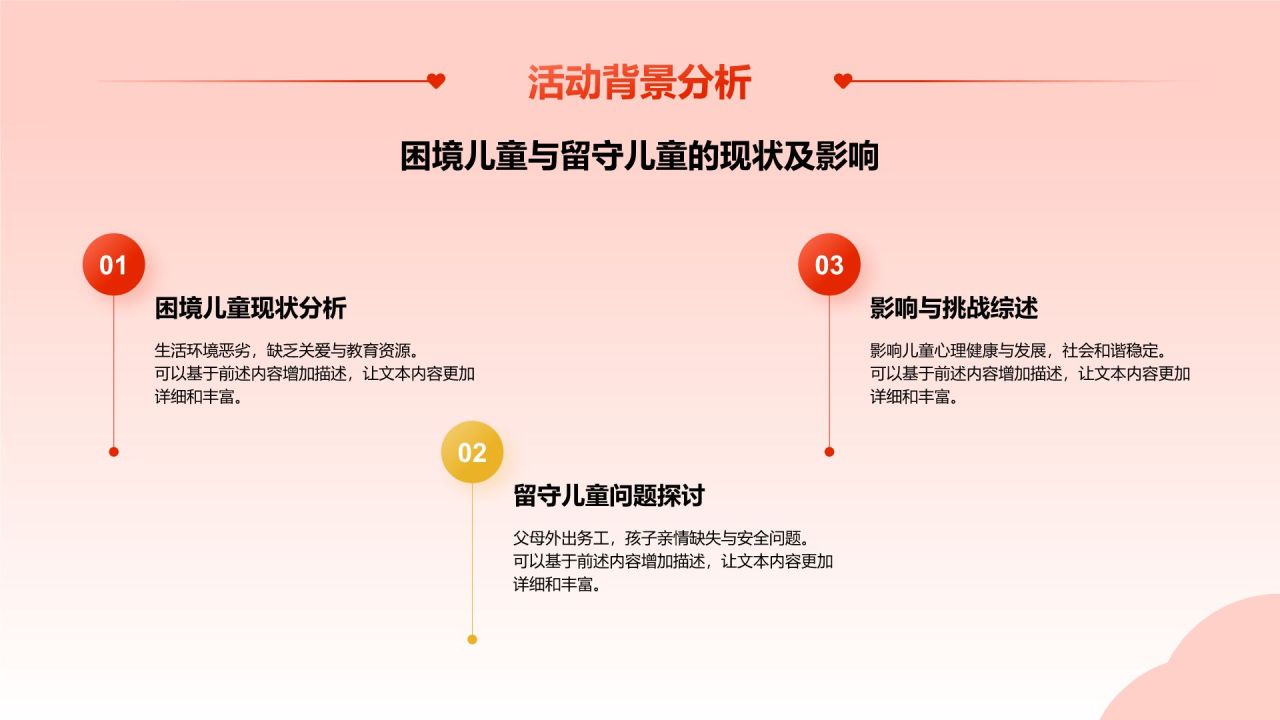 活动背景分析

困境儿童与留守儿童的现状及影响

01

困境儿童现状分析

生活环境恶劣，缺乏关爱与教育资源。
可以基于前述内容增加描述，让文本内容更加详细和丰富。

02

留守儿童问题探讨

父母外出务工，孩子亲情缺失与安全问题。
可以基于前述内容增加描述，让文本内容更加详细和丰富。

03

影响与挑战综述

影响儿童心理健康与发展，社会和谐稳定。
可以基于前述内容增加描述，让文本内容更加详细和丰富。